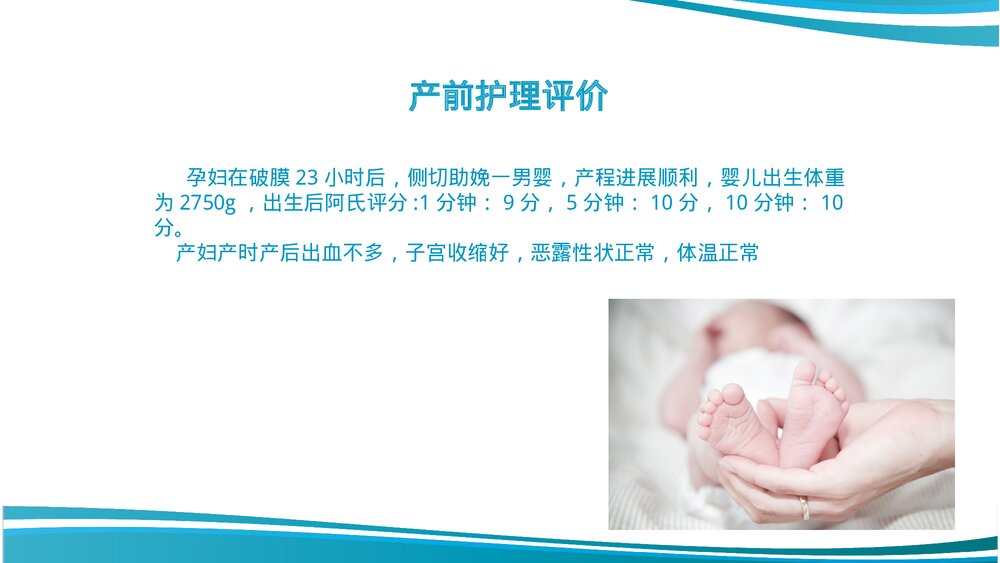 产前护理评价

孕妇在破膜 23 小时后，侧切助娩一男婴，产程进展顺利，婴儿出生体重为 2750g ，出生后阿氏评分 :1 分钟： 9 分， 5 分钟： 10 分， 10 分钟： 10 分。

产妇产时产后出血不多，子宫收缩好，恶露性状正常，体温正常